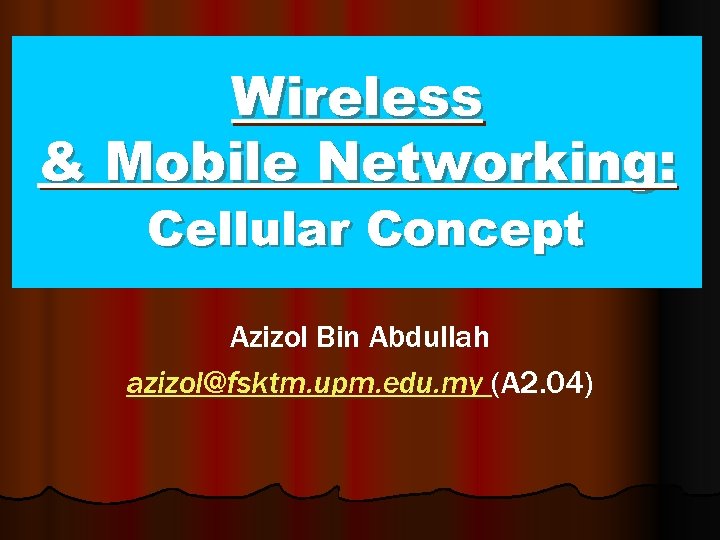 Wireless
& Mobile Networking:
Cellular Concept

Azizol Bin Abdullah
azizol@fsktm.upm.edu.my (A2.04)